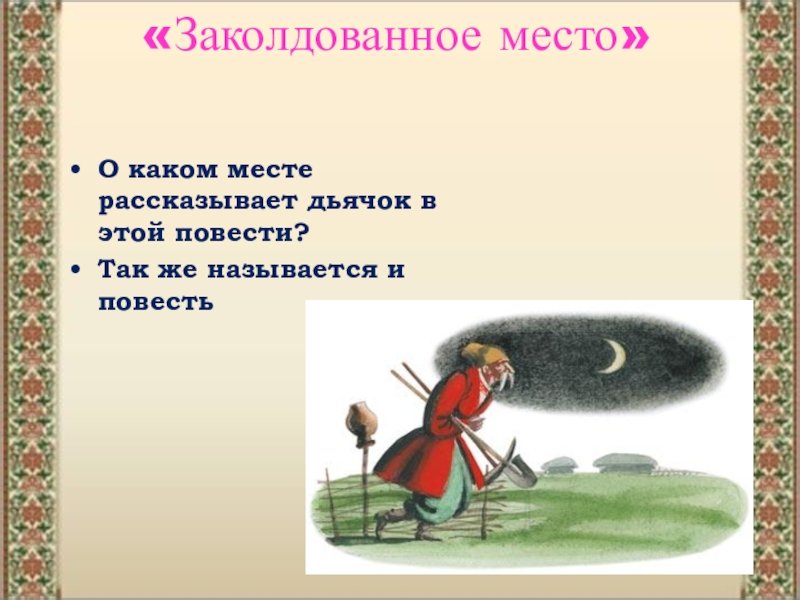 «Заколдованное место»

• О каком месте рассказывает дьячок в этой повести?
• Так же называется и повесть